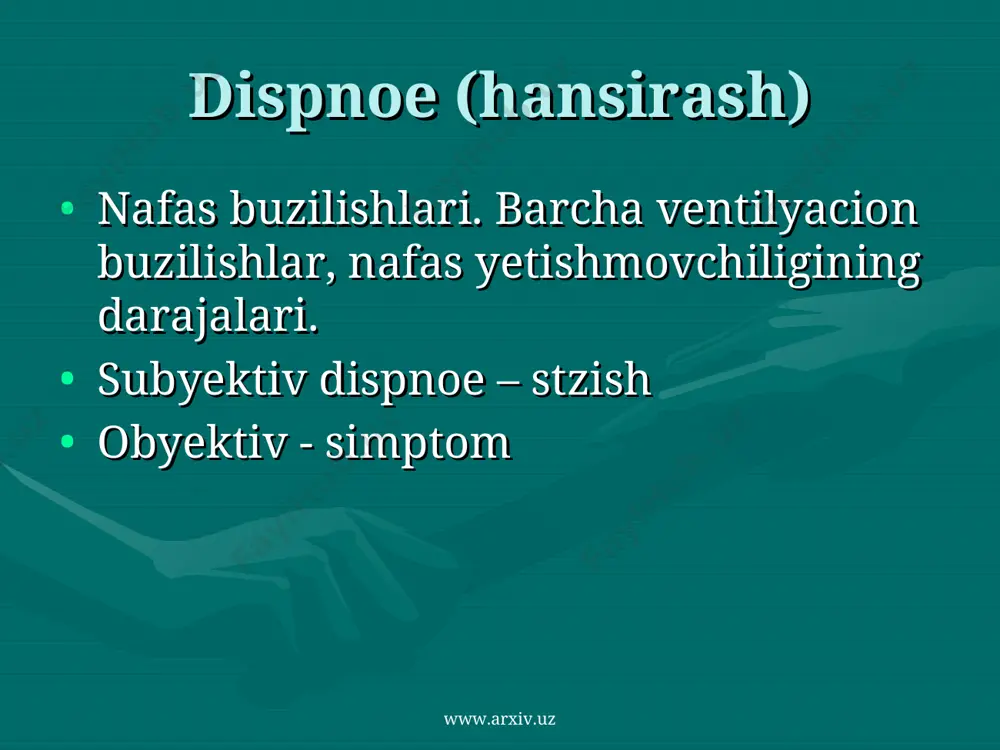 Dispnoe (hansirash)

• Nafas buzilishlari. Barcha ventilyacion buzilishlar, nafas yetishmovchiligining darajalari.
• Subyektiv dispnoe – stzish
• Obyektiv - simptom

www.arxiv.uz